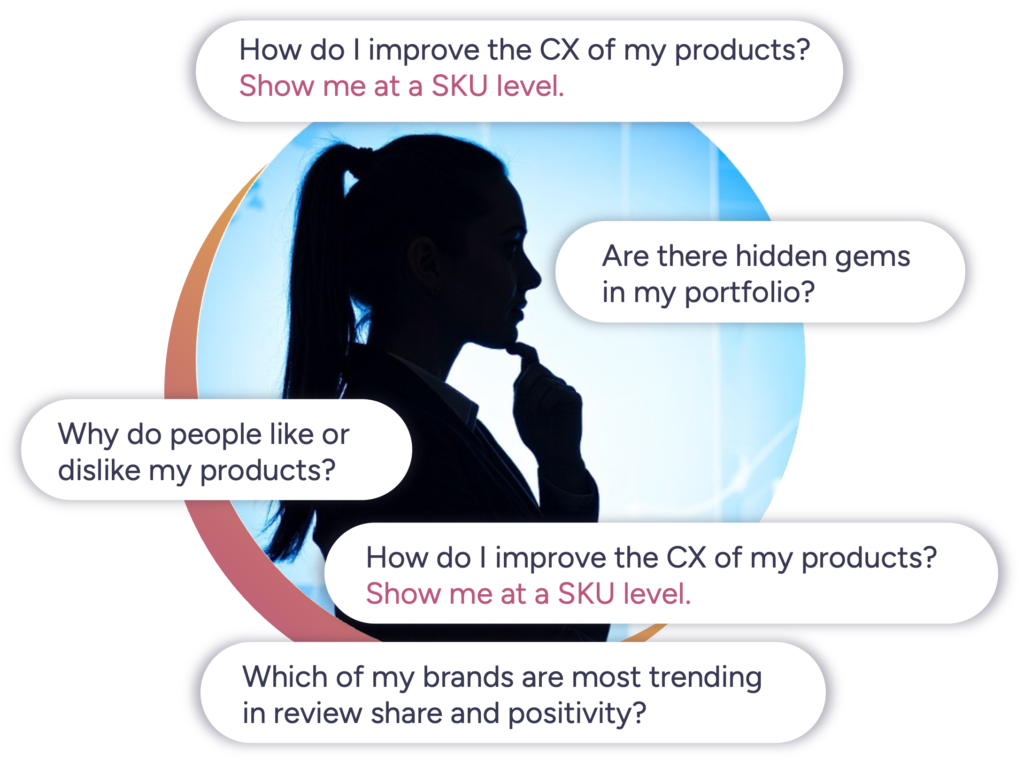 How do I improve the CX of my products? Show me at a SKU level.

Are there hidden gems in my portfolio?

Why do people like or dislike my products?

How do I improve the CX of my products? Show me at a SKU level.

Which of my brands are most trending in review share and positivity?